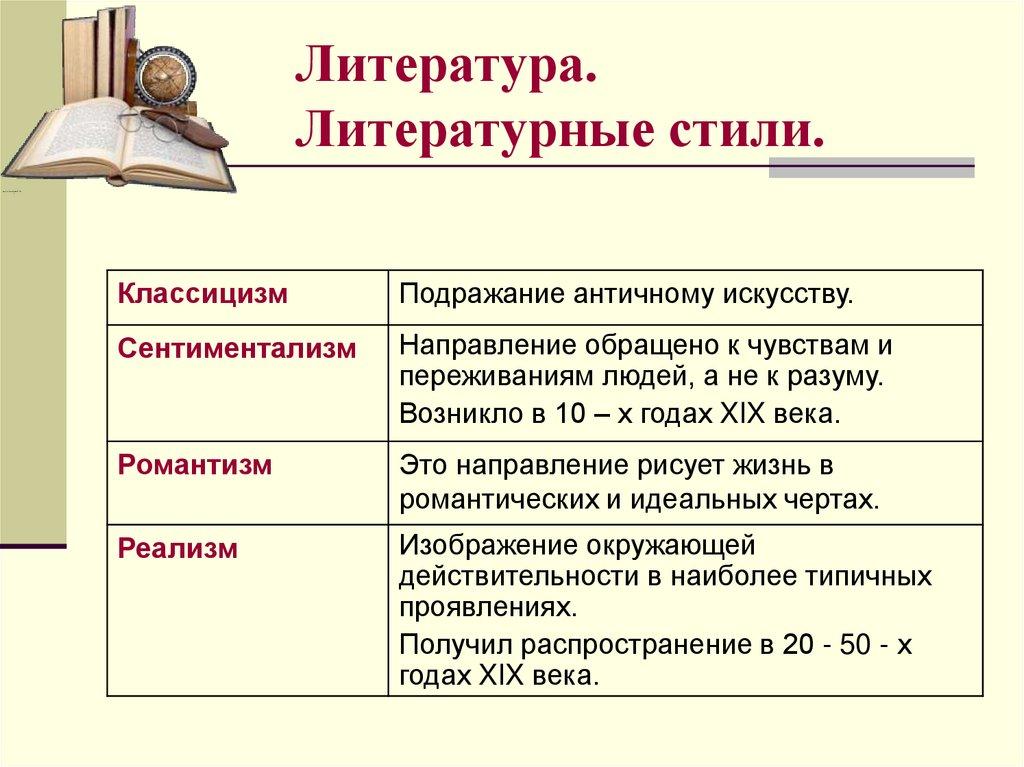 Литература.
Литературные стили.

| Классицизм | Подражание античному искусству. |
|---|---|
| Сентиментализм | Направление обращено к чувствам и переживаниям людей, а не к разуму. Возникло в 10 – х годах XIX века. |
| Романтизм | Это направление рисует жизнь в романтических и идеальных чертах. |
| Реализм | Изображение окружающей действительности в наиболее типичных проявлениях. Получил распространение в 20 - 50 - х годах XIX века. |